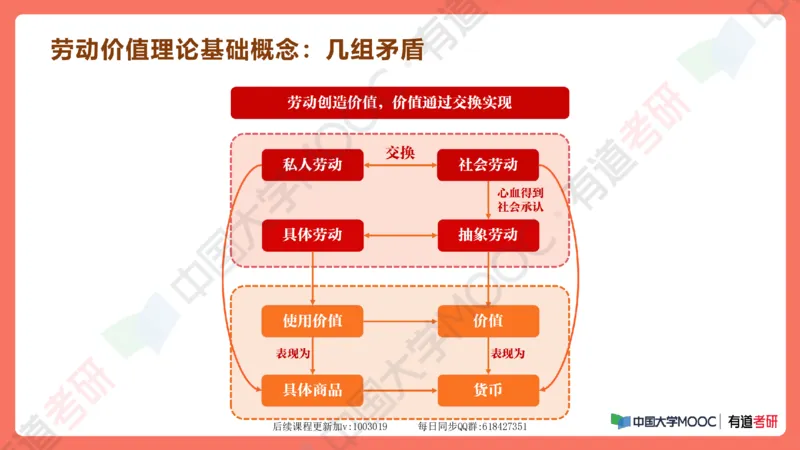 劳动价值理论基础概念：几组矛盾

劳动创造价值，价值通过交换实现

私人劳动
交换
社会劳动
心血得到社会承认
具体劳动
抽象劳动
使用价值
价值
表现为
表现为
具体商品
货币

后续课程更新加v:1003019　　每日同步QQ群:618427351

中国大学MOOC | 有道考研

中国大学MOOC 有道考研